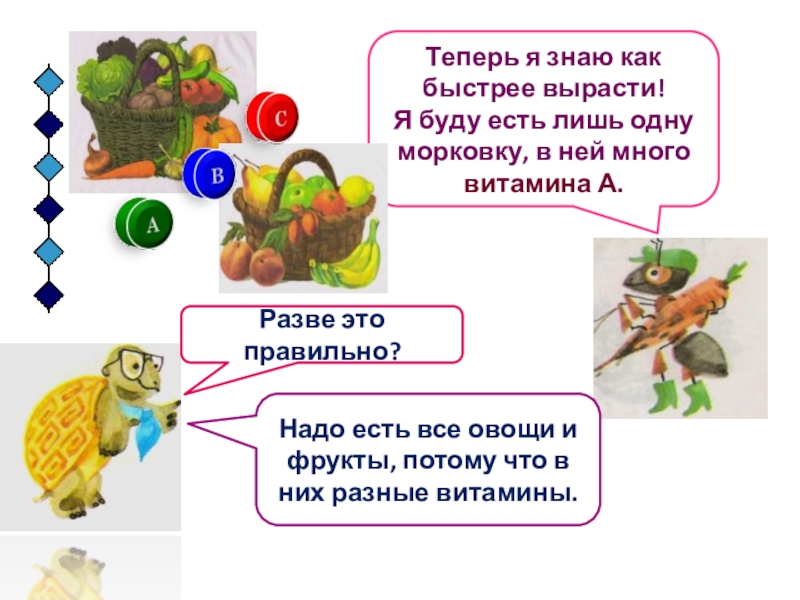 C

B

A

Теперь я знаю как быстрее вырасти!
Я буду есть лишь одну морковку, в ней много витамина А.

Разве это правильно?

Надо есть все овощи и фрукты, потому что в них разные витамины.